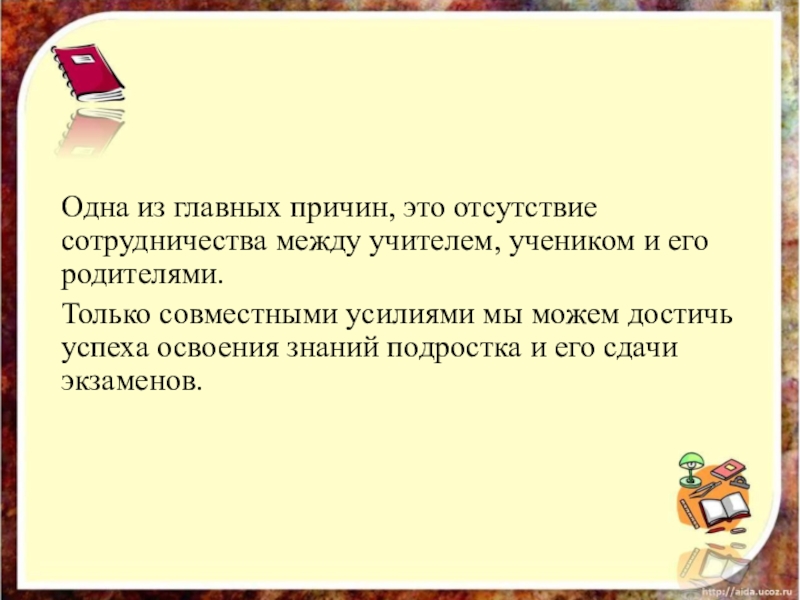 Одна из главных причин, это отсутствие сотрудничества между учителем, учеником и его родителями.

Только совместными усилиями мы можем достичь успеха освоения знаний подростка и его сдачи экзаменов.

http://aida.ucoz.ru